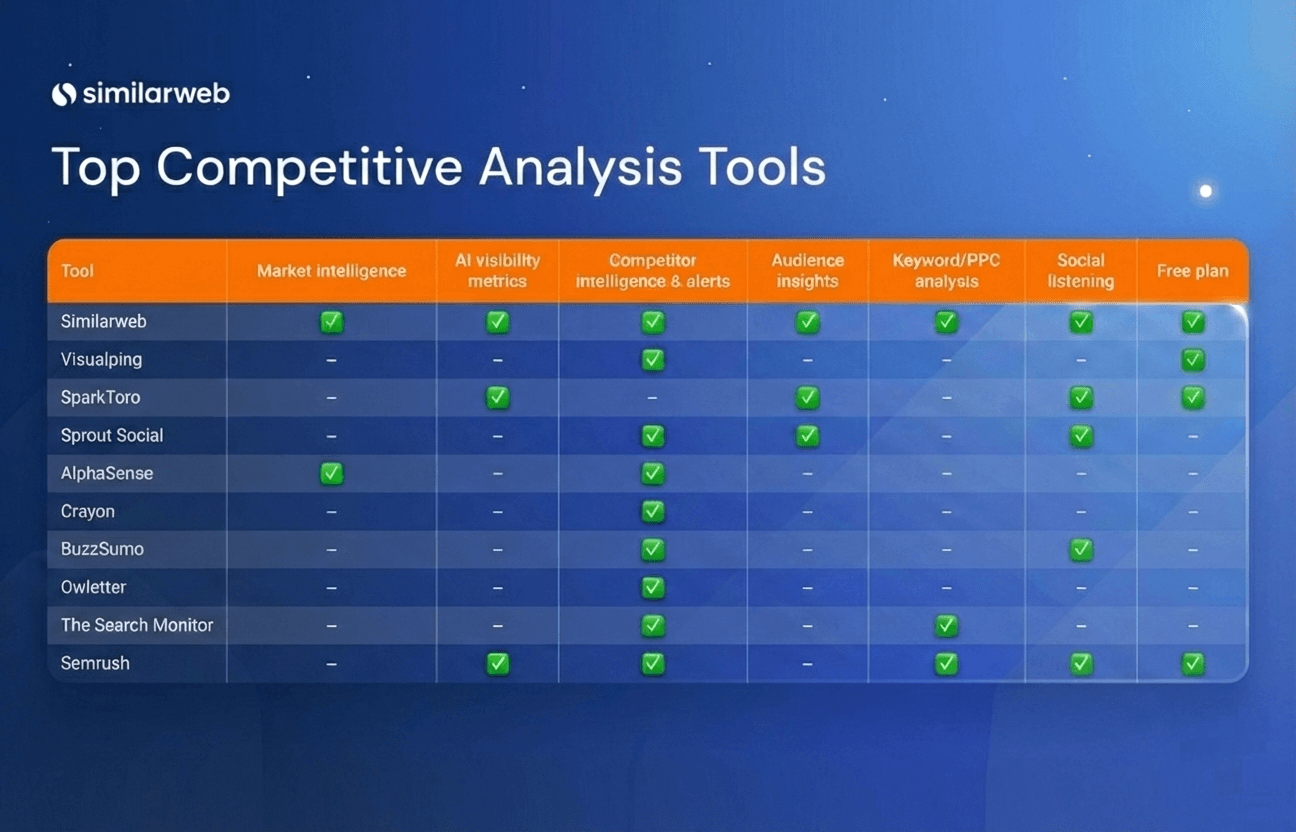 similarweb

Top Competitive Analysis Tools

| Tool | Market intelligence | AI visibility metrics | Competitor intelligence & alerts | Audience insights | Keyword/PPC analysis | Social listening | Free plan |
|---|---|---|---|---|---|---|---|
| Similarweb | ✅ | ✅ | ✅ | ✅ | ✅ | ✅ | ✅ |
| Visualping | – | – | ✅ | – | – | – | ✅ |
| SparkToro | – | ✅ | – | ✅ | – | ✅ | ✅ |
| Sprout Social | – | – | ✅ | ✅ | – | ✅ | – |
| AlphaSense | ✅ | – | ✅ | – | – | – | – |
| Crayon | – | – | ✅ | – | – | – | – |
| BuzzSumo | – | – | ✅ | – | – | ✅ | – |
| Owletter | – | – | ✅ | – | – | – | – |
| The Search Monitor | – | – | ✅ | – | ✅ | – | – |
| Semrush | – | ✅ | ✅ | – | ✅ | ✅ | ✅ |